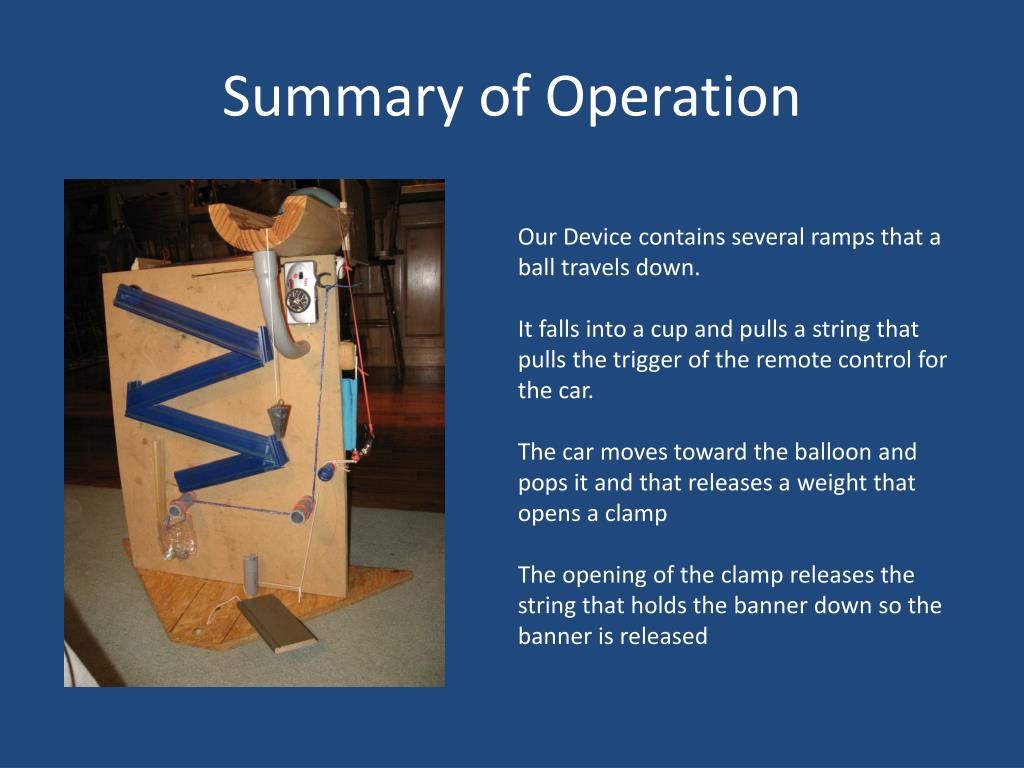 Summary of Operation

Our Device contains several ramps that a ball travels down.

It falls into a cup and pulls a string that pulls the trigger of the remote control for the car.

The car moves toward the balloon and pops it and that releases a weight that opens a clamp

The opening of the clamp releases the string that holds the banner down so the banner is released